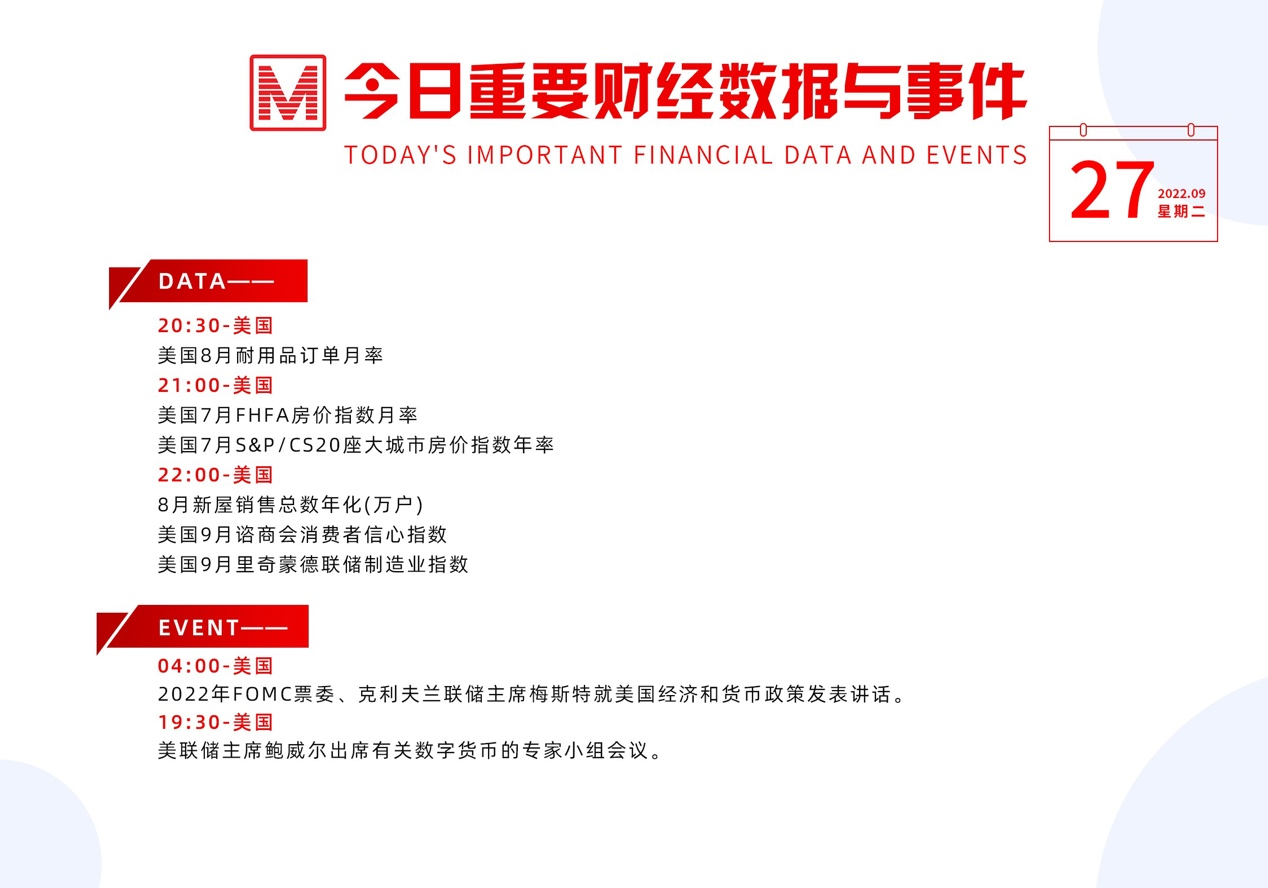 M 今日重要财经数据与事件
TODAY'S IMPORTANT FINANCIAL DATA AND EVENTS

27 2022.09 星期二

DATA——

20:30-美国
美国8月耐用品订单月率
21:00-美国
美国7月FHFA房价指数月率
美国7月S&P/CS20座大城市房价指数年率
22:00-美国
8月新屋销售总数年化(万户)
美国9月谘商会消费者信心指数
美国9月里奇蒙德联储制造业指数

EVENT——

04:00-美国
2022年FOMC票委、克利夫兰联储主席梅斯特就美国经济和货币政策发表讲话。
19:30-美国
美联储主席鲍威尔出席有关数字货币的专家小组会议。